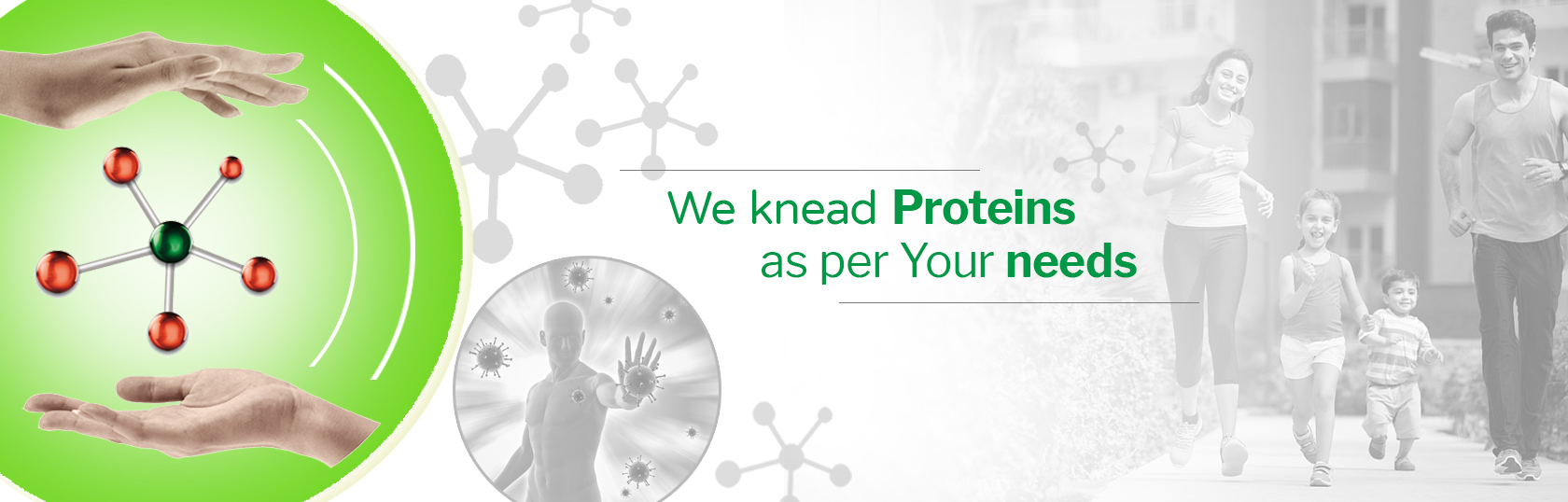 We knead Proteins as per Your needs